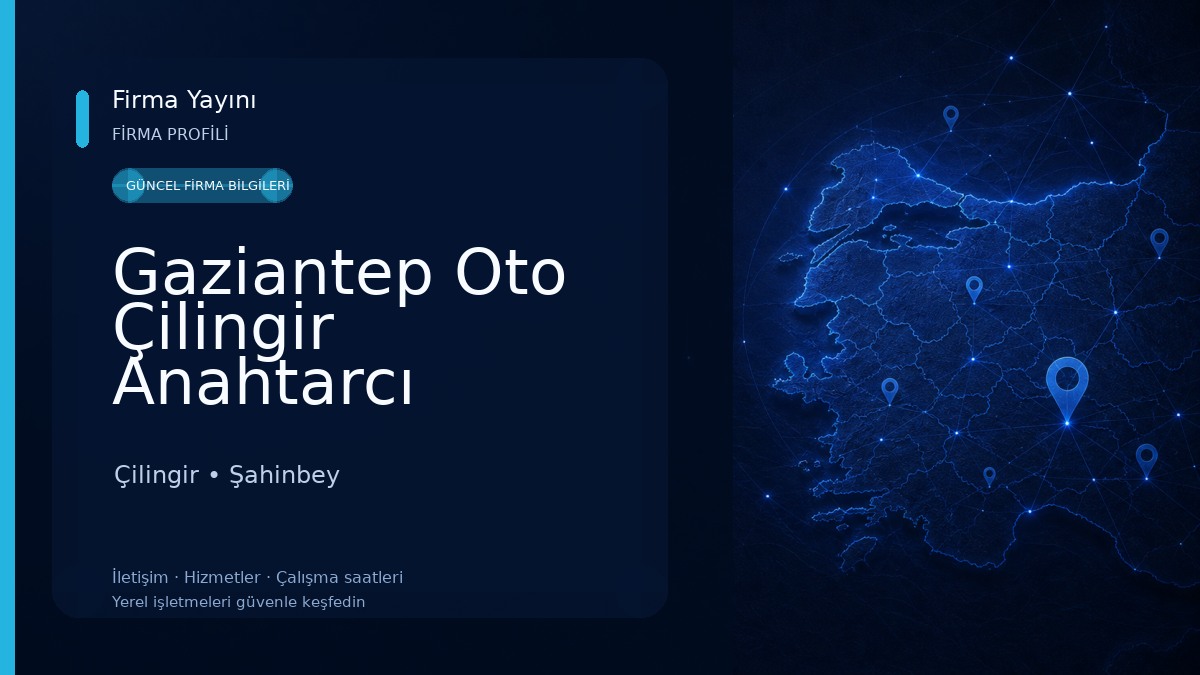 Firma Yayını
FİRMA PROFİLİ

GÜNCEL FİRMA BİLGİLERİ

Gaziantep Oto Çilingir Anahtarcı

Çilingir • Şahinbey

İletişim · Hizmetler · Çalışma saatleri
Yerel işletmeleri güvenle keşfedin